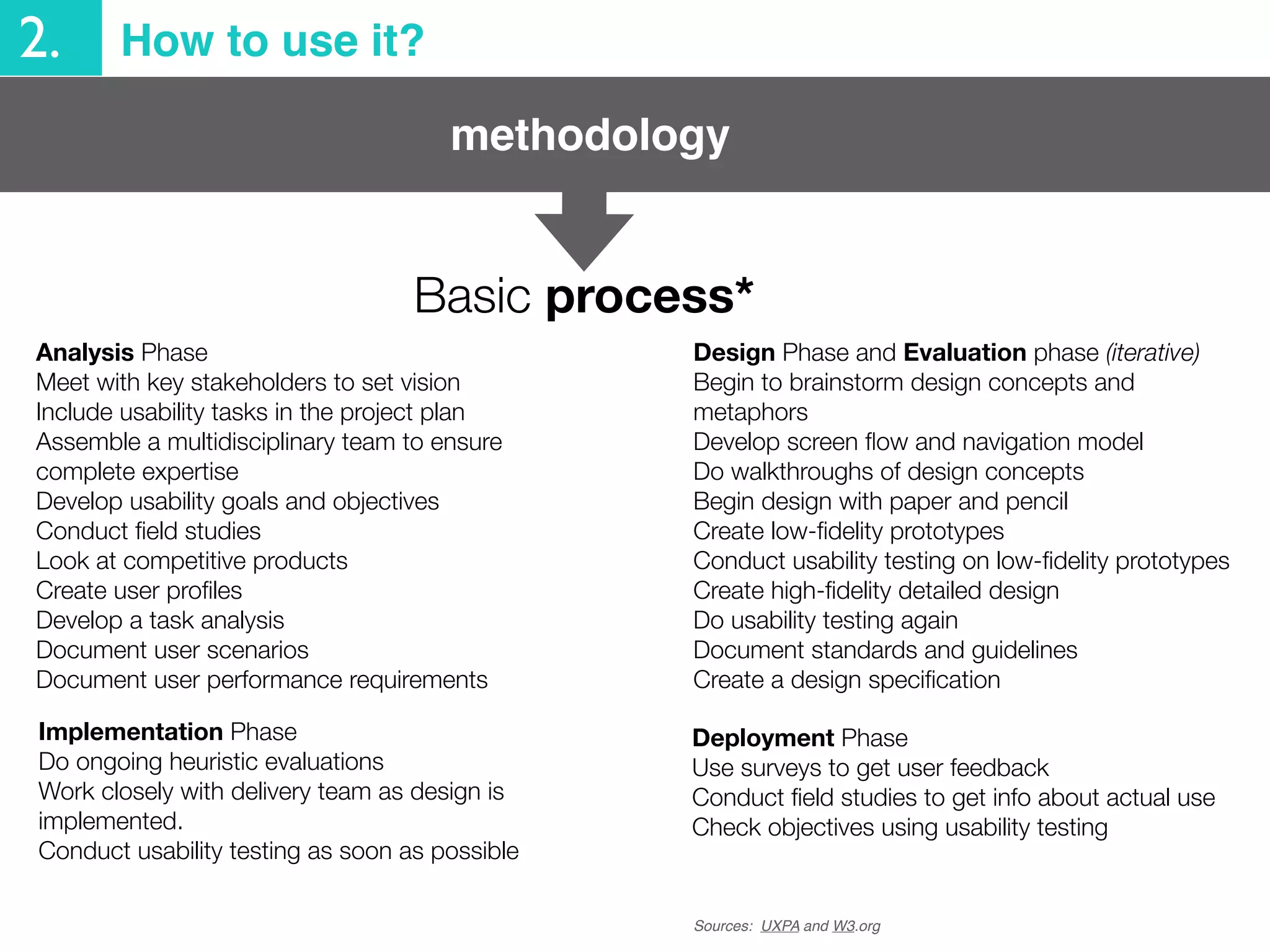 2. How to use it?

methodology

Basic process*

Analysis Phase
Meet with key stakeholders to set vision
Include usability tasks in the project plan
Assemble a multidisciplinary team to ensure complete expertise
Develop usability goals and objectives
Conduct field studies
Look at competitive products
Create user profiles
Develop a task analysis
Document user scenarios
Document user performance requirements

Implementation Phase
Do ongoing heuristic evaluations
Work closely with delivery team as design is implemented.
Conduct usability testing as soon as possible

Design Phase and Evaluation phase (iterative)
Begin to brainstorm design concepts and metaphors
Develop screen flow and navigation model
Do walkthroughs of design concepts
Begin design with paper and pencil
Create low-fidelity prototypes
Conduct usability testing on low-fidelity prototypes
Create high-fidelity detailed design
Do usability testing again
Document standards and guidelines
Create a design specification

Deployment Phase
Use surveys to get user feedback
Conduct field studies to get info about actual use
Check objectives using usability testing

Sources: UXPA and W3.org